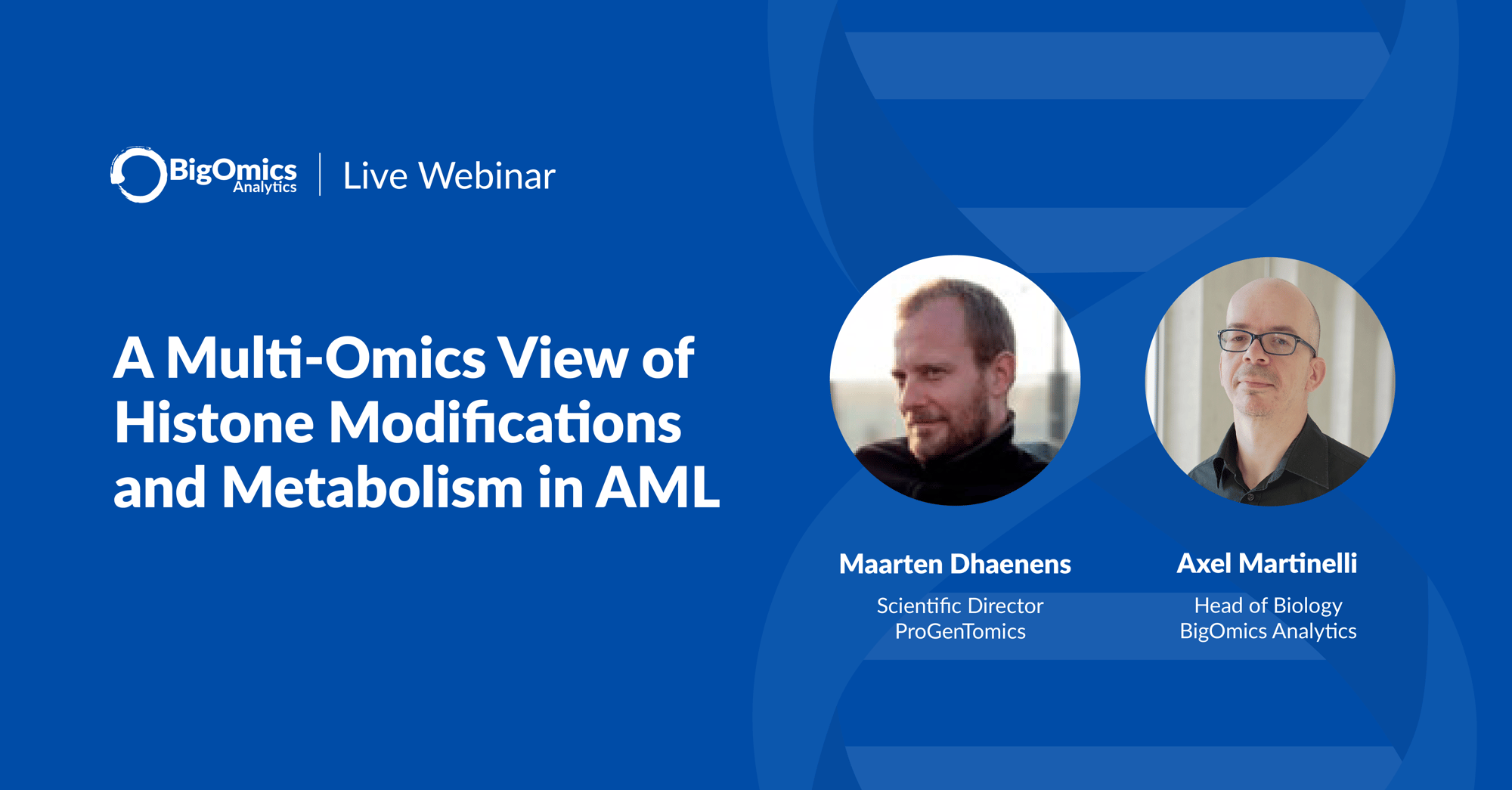 BigOmics Analytics | Live Webinar

A Multi-Omics View of Histone Modifications and Metabolism in AML

Maarten Dhaenens
Scientific Director
ProGenTomics

Axel Martinelli
Head of Biology
BigOmics Analytics